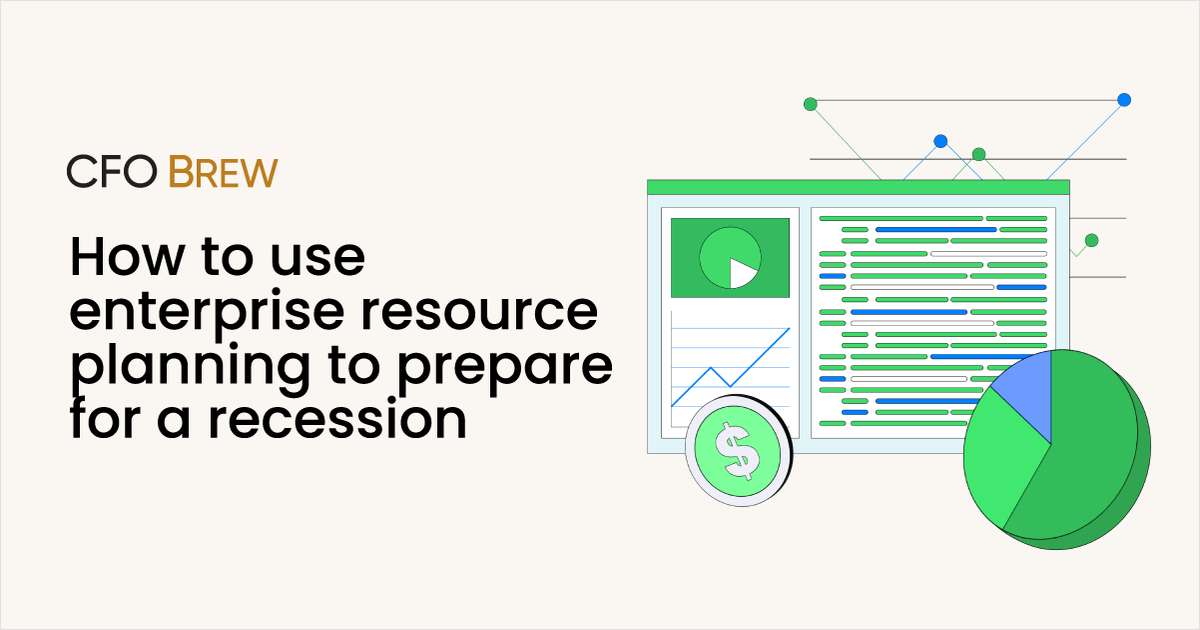 CFO BREW

How to use enterprise resource planning to prepare for a recession

$